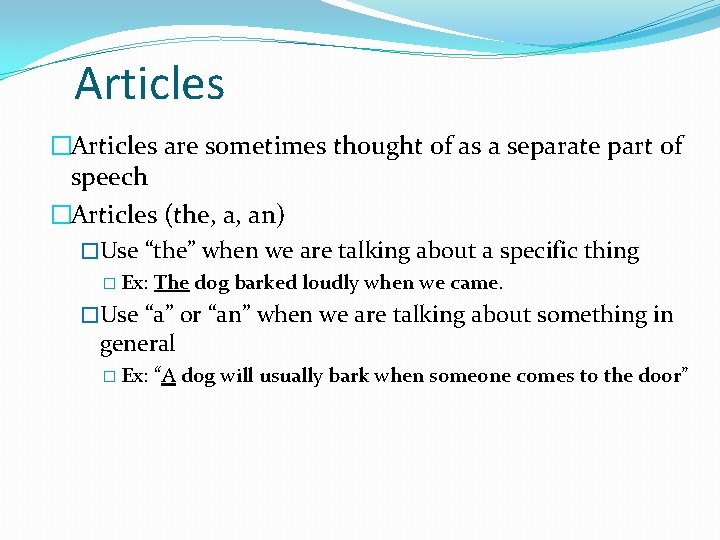 Articles

□Articles are sometimes thought of as a separate part of speech

□Articles (the, a, an)

□Use “the” when we are talking about a specific thing

□ Ex: The dog barked loudly when we came.

□Use “a” or “an” when we are talking about something in general

□ Ex: “A dog will usually bark when someone comes to the door”